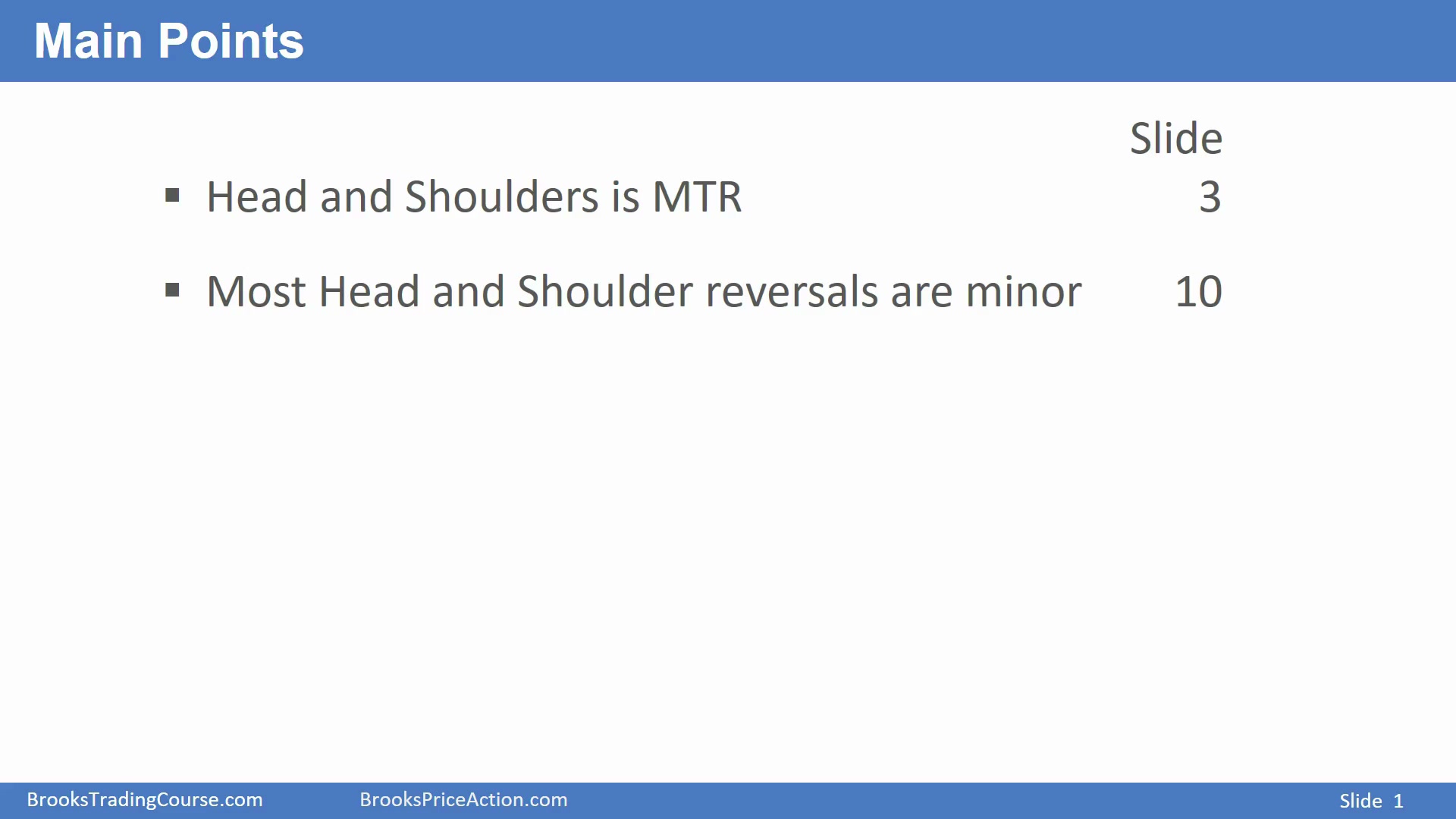 Main Points

Slide

▪ Head and Shoulders is MTR 3

▪ Most Head and Shoulder reversals are minor 10

BrooksTradingCourse.com BrooksPriceAction.com Slide 1